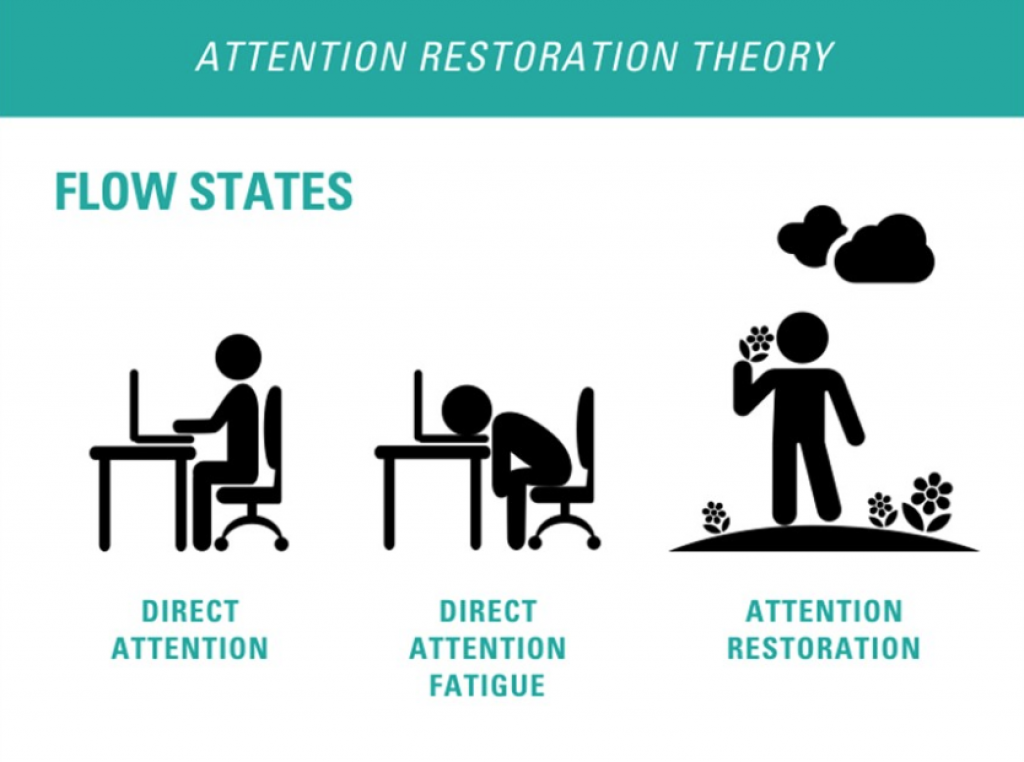 ATTENTION RESTORATION THEORY

FLOW STATES

DIRECT ATTENTION

DIRECT ATTENTION FATIGUE

ATTENTION RESTORATION